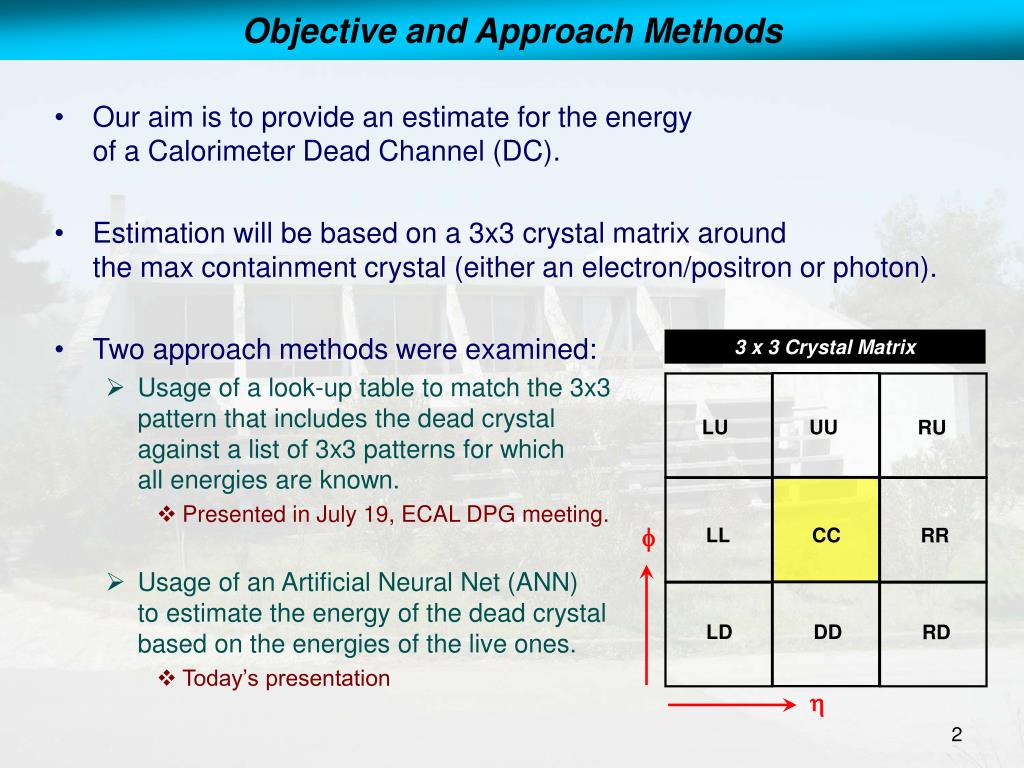 Objective and Approach Methods

• Our aim is to provide an estimate for the energy of a Calorimeter Dead Channel (DC).

• Estimation will be based on a 3x3 crystal matrix around the max containment crystal (either an electron/positron or photon).

• Two approach methods were examined:
➢ Usage of a look-up table to match the 3x3 pattern that includes the dead crystal against a list of 3x3 patterns for which all energies are known.
❖ Presented in July 19, ECAL DPG meeting.

➢ Usage of an Artificial Neural Net (ANN) to estimate the energy of the dead crystal based on the energies of the live ones.
❖ Today's presentation

3 x 3 Crystal Matrix

| LU | UU | RU |
|---|---|---|
| LL | CC | RR |
| LD | DD | RD |

$\phi$

$\eta$

2